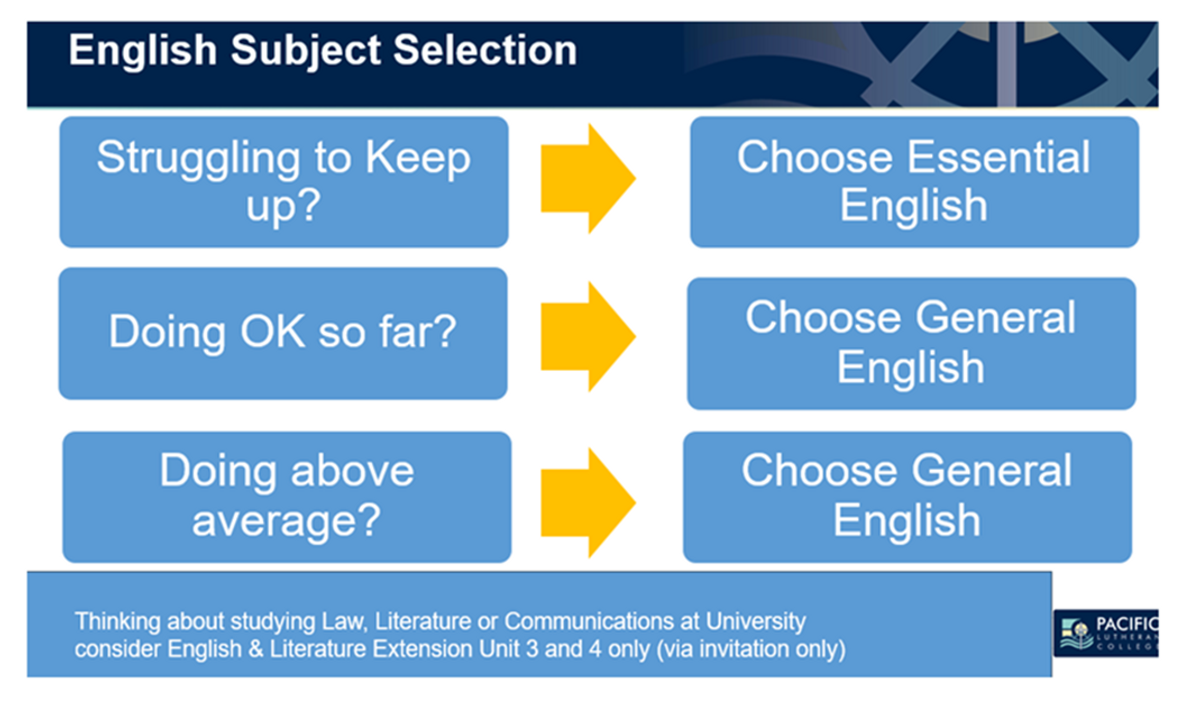 English Subject Selection

Struggling to Keep up?

Choose Essential English

Doing OK so far?

Choose General English

Doing above average?

Choose General English

Thinking about studying Law, Literature or Communications at University consider English & Literature Extension Unit 3 and 4 only (via invitation only)

PACIFIC LUTHERAN COLLEGE